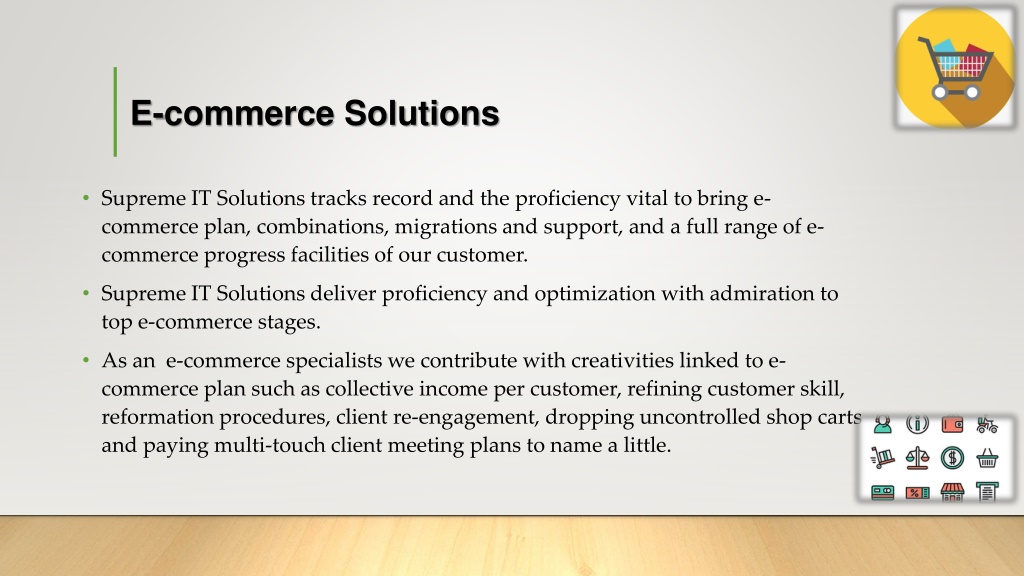 E-commerce Solutions

• Supreme IT Solutions tracks record and the proficiency vital to bring e-commerce plan, combinations, migrations and support, and a full range of e-commerce progress facilities of our customer.

• Supreme IT Solutions deliver proficiency and optimization with admiration to top e-commerce stages.

• As an e-commerce specialists we contribute with creativities linked to e-commerce plan such as collective income per customer, refining customer skill, reformation procedures, client re-engagement, dropping uncontrolled shop carts and paying multi-touch client meeting plans to name a little.